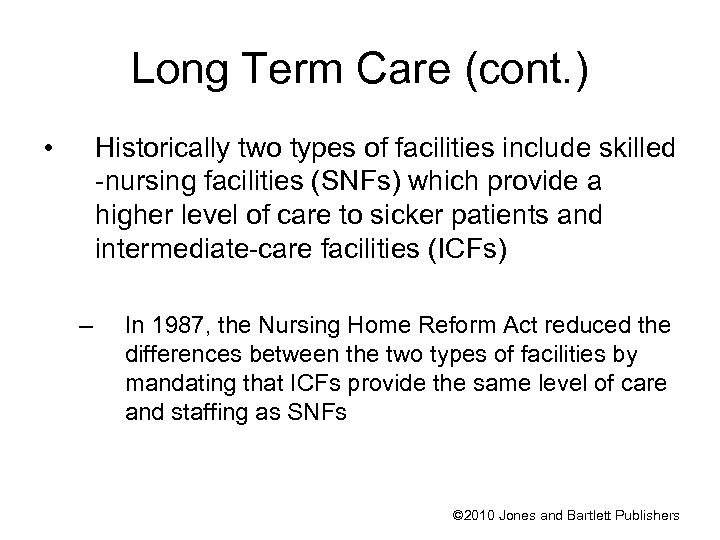 Long Term Care (cont.)

• Historically two types of facilities include skilled -nursing facilities (SNFs) which provide a higher level of care to sicker patients and intermediate-care facilities (ICFs)

– In 1987, the Nursing Home Reform Act reduced the differences between the two types of facilities by mandating that ICFs provide the same level of care and staffing as SNFs

©2010 Jones and Bartlett Publishers